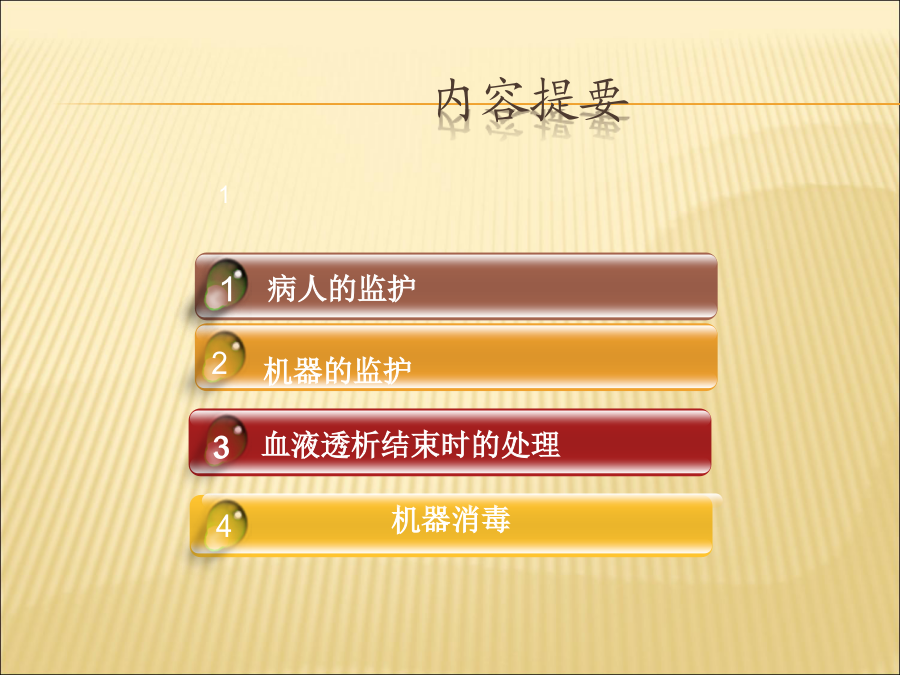 内容提要

1

1 病人的监护

2 机器的监护

3 血液透析结束时的处理

4 机器消毒